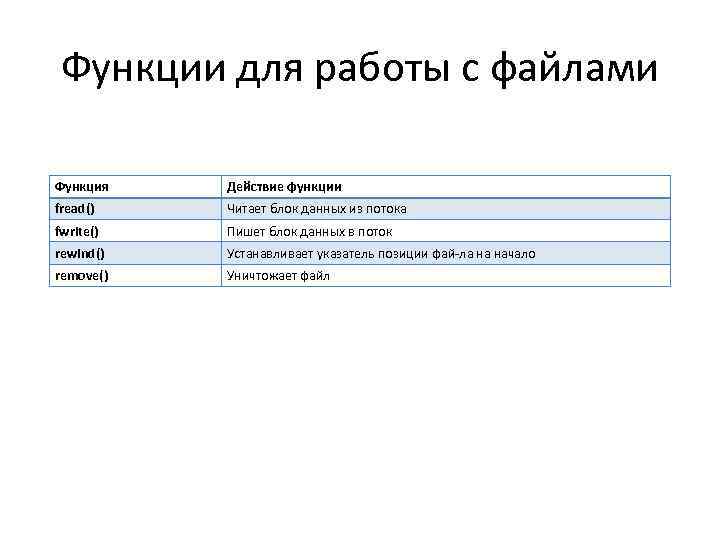 Функции для работы с файлами

| Функция | Действие функции |
|---|---|
| fread() | Читает блок данных из потока |
| fwrite() | Пишет блок данных в поток |
| rewind() | Устанавливает указатель позиции фай-ла на начало |
| remove() | Уничтожает файл |